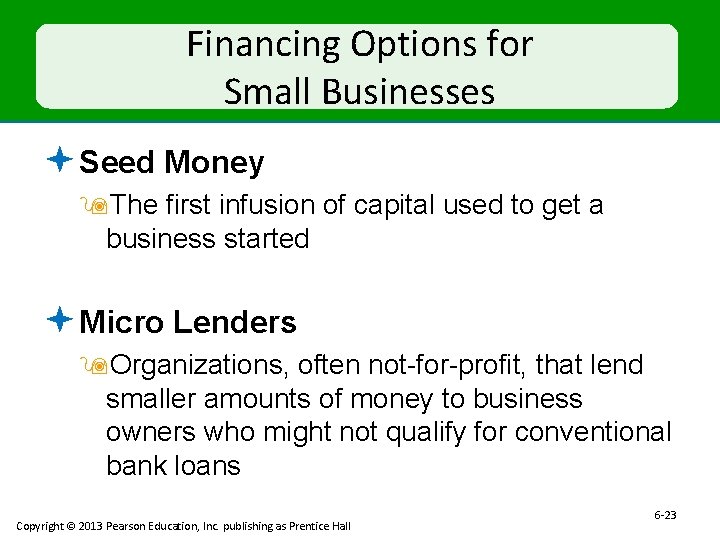 Financing Options for Small Businesses

Seed Money

The first infusion of capital used to get a business started

Micro Lenders

Organizations, often not-for-profit, that lend smaller amounts of money to business owners who might not qualify for conventional bank loans

6-23

Copyright © 2013 Pearson Education, Inc. publishing as Prentice Hall